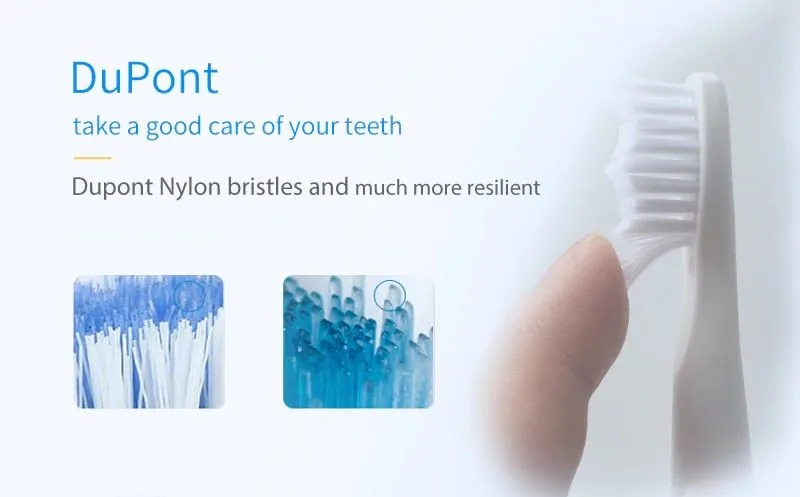 DuPont

take a good care of your teeth

Dupont Nylon bristles and much more resilient